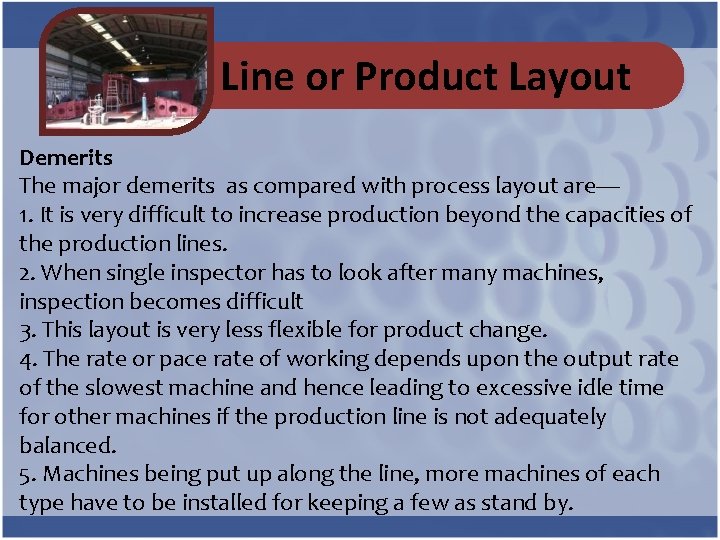 Line or Product Layout

Demerits
The major demerits as compared with process layout are—
1. It is very difficult to increase production beyond the capacities of the production lines.
2. When single inspector has to look after many machines, inspection becomes difficult
3. This layout is very less flexible for product change.
4. The rate or pace rate of working depends upon the output rate of the slowest machine and hence leading to excessive idle time for other machines if the production line is not adequately balanced.
5. Machines being put up along the line, more machines of each type have to be installed for keeping a few as stand by.